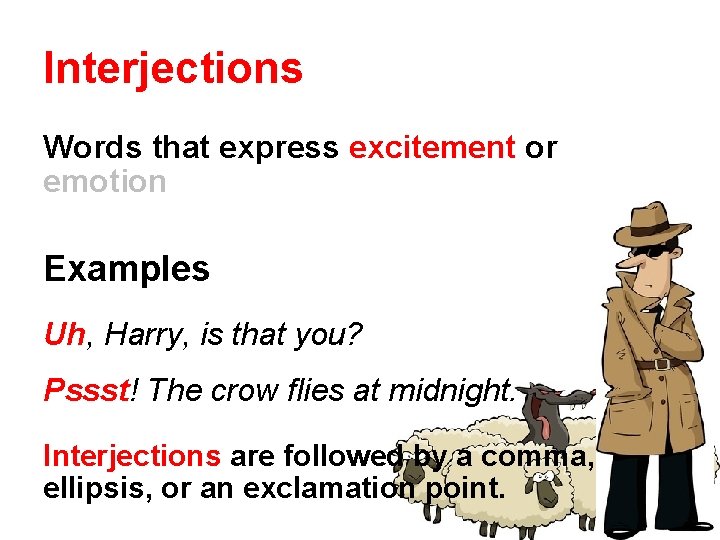 Interjections

Words that express excitement or emotion

Examples

Uh, Harry, is that you?

Pssst! The crow flies at midnight.

Interjections are followed by a comma, ellipsis, or an exclamation point.